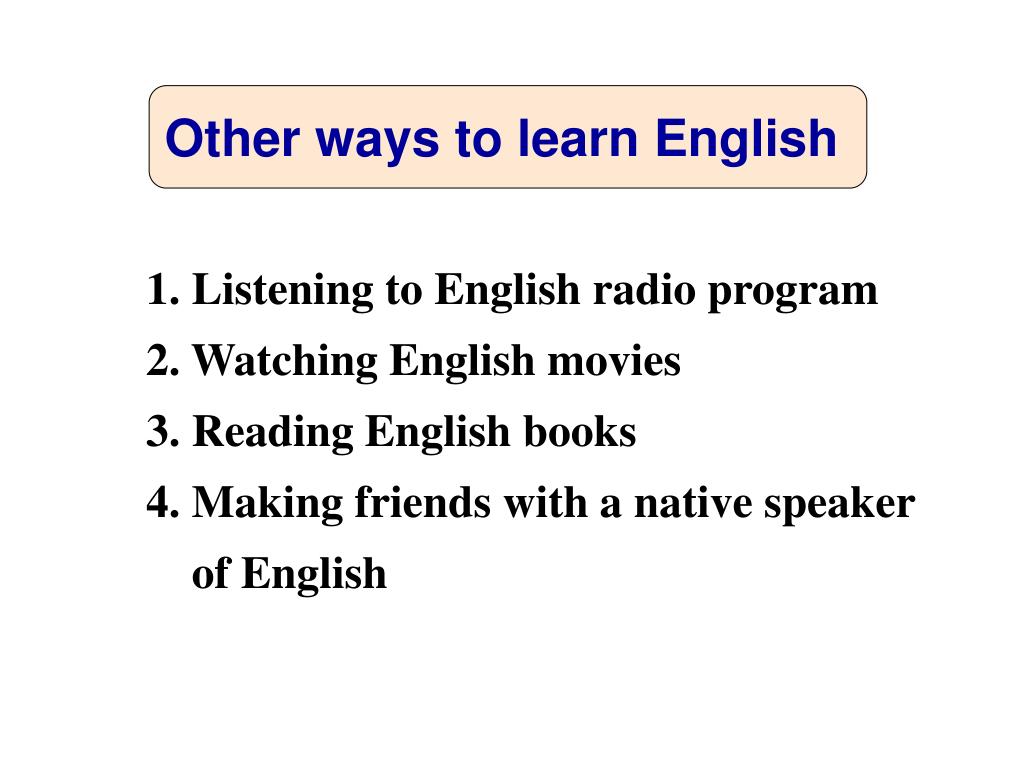 Other ways to learn English

1. Listening to English radio program
2. Watching English movies
3. Reading English books
4. Making friends with a native speaker of English